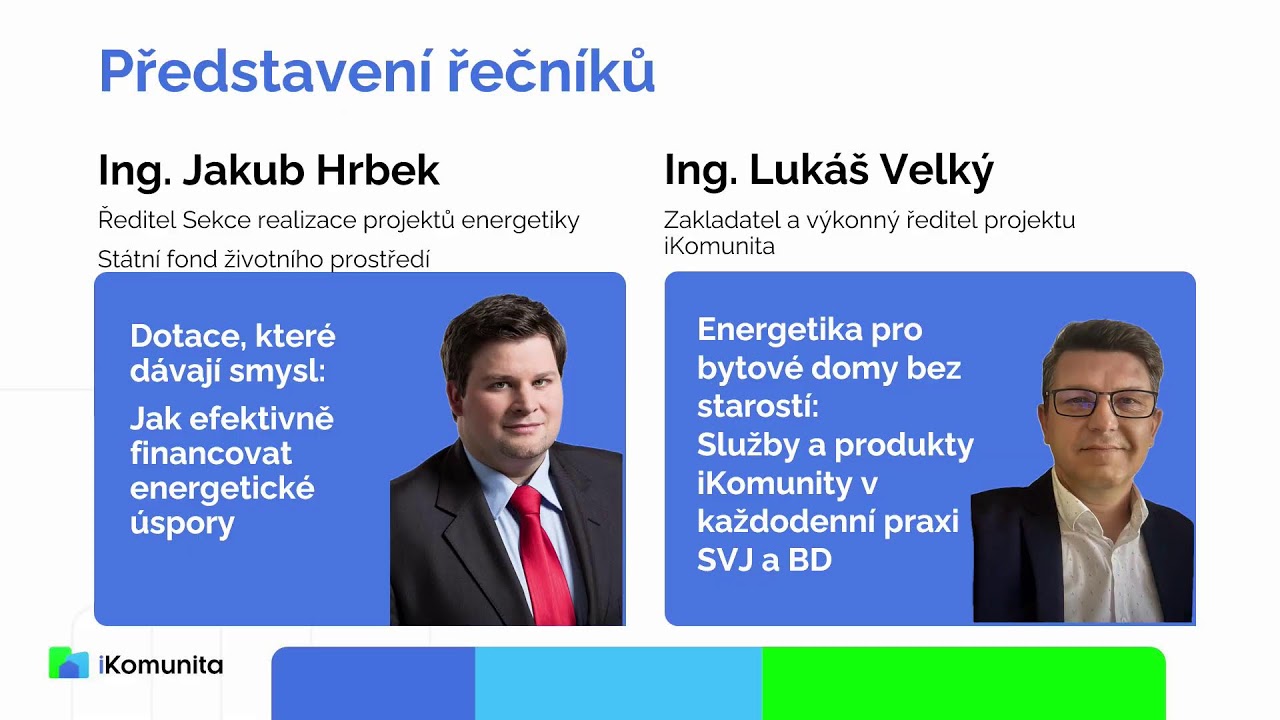 Představení řečníků

Ing. Jakub Hrbek

Ředitel Sekce realizace projektů energetiky

Státní fond životního prostředí

Dotace, které dávají smysl:

Jak efektivně financovat energetické úspory

Ing. Lukáš Velký

Zakladatel a výkonný ředitel projektu iKomunita

Energetika pro bytové domy bez starostí:
Služby a produkty iKomunity v každodenní praxi SVJ a BD

iKomunita